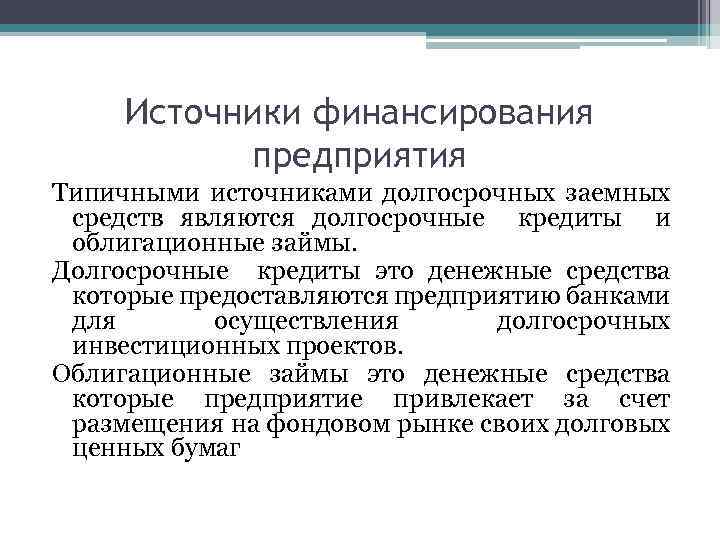 Источники финансирования предприятия

Типичными источниками долгосрочных заемных средств являются долгосрочные кредиты и облигационные займы.

Долгосрочные кредиты это денежные средства которые предоставляются предприятию банками для осуществления долгосрочных инвестиционных проектов.

Облигационные займы это денежные средства которые предприятие привлекает за счет размещения на фондовом рынке своих долговых ценных бумаг